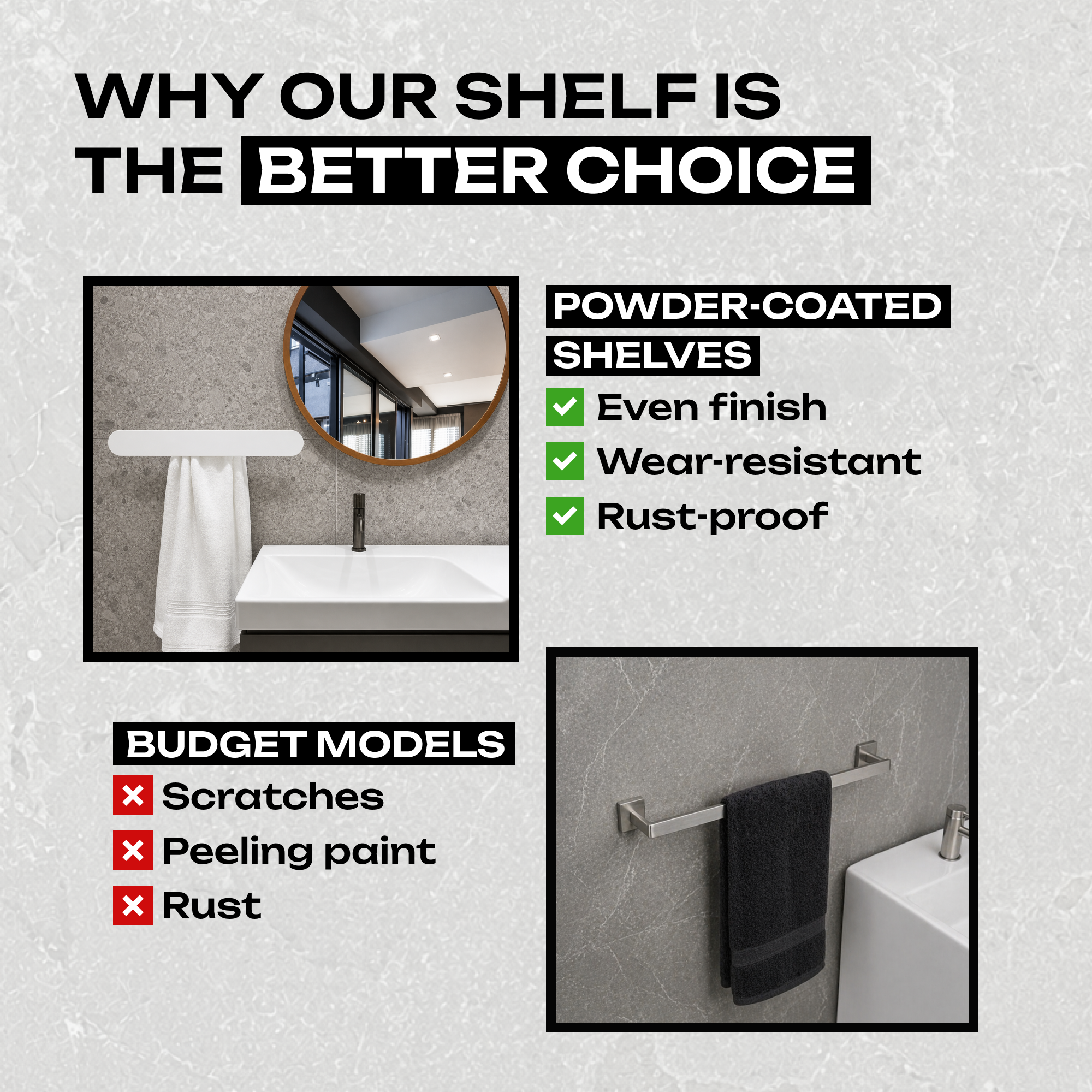 WHY OUR SHELF IS THE BETTER CHOICE

POWDER-COATED SHELVES

Even finish

Wear-resistant

Rust-proof

BUDGET MODELS

Scratches

Peeling paint

Rust